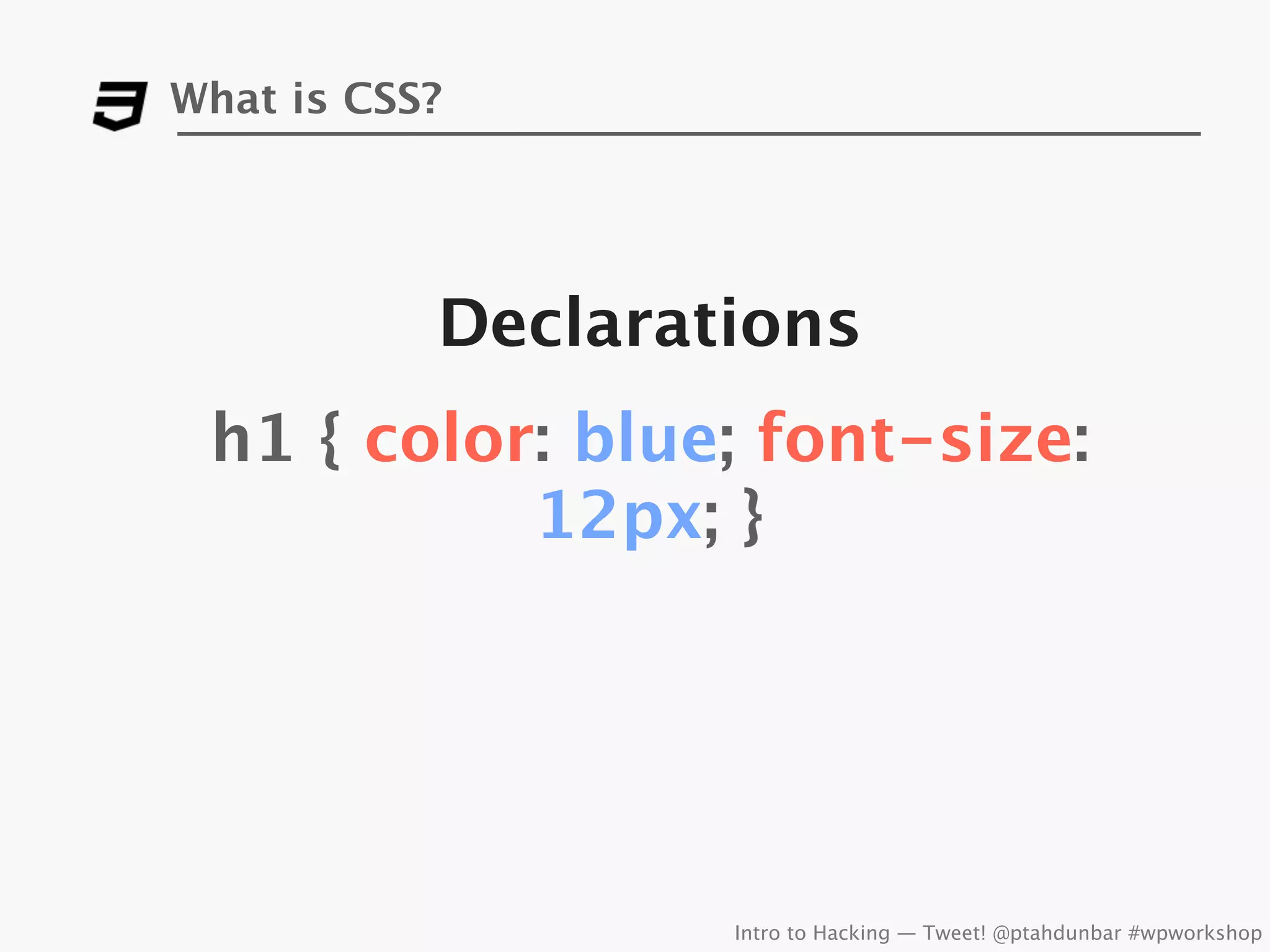 What is CSS?

Declarations

h1 { color: blue; font-size: 12px; }

Intro to Hacking — Tweet! @ptahdunbar #wpworkshop